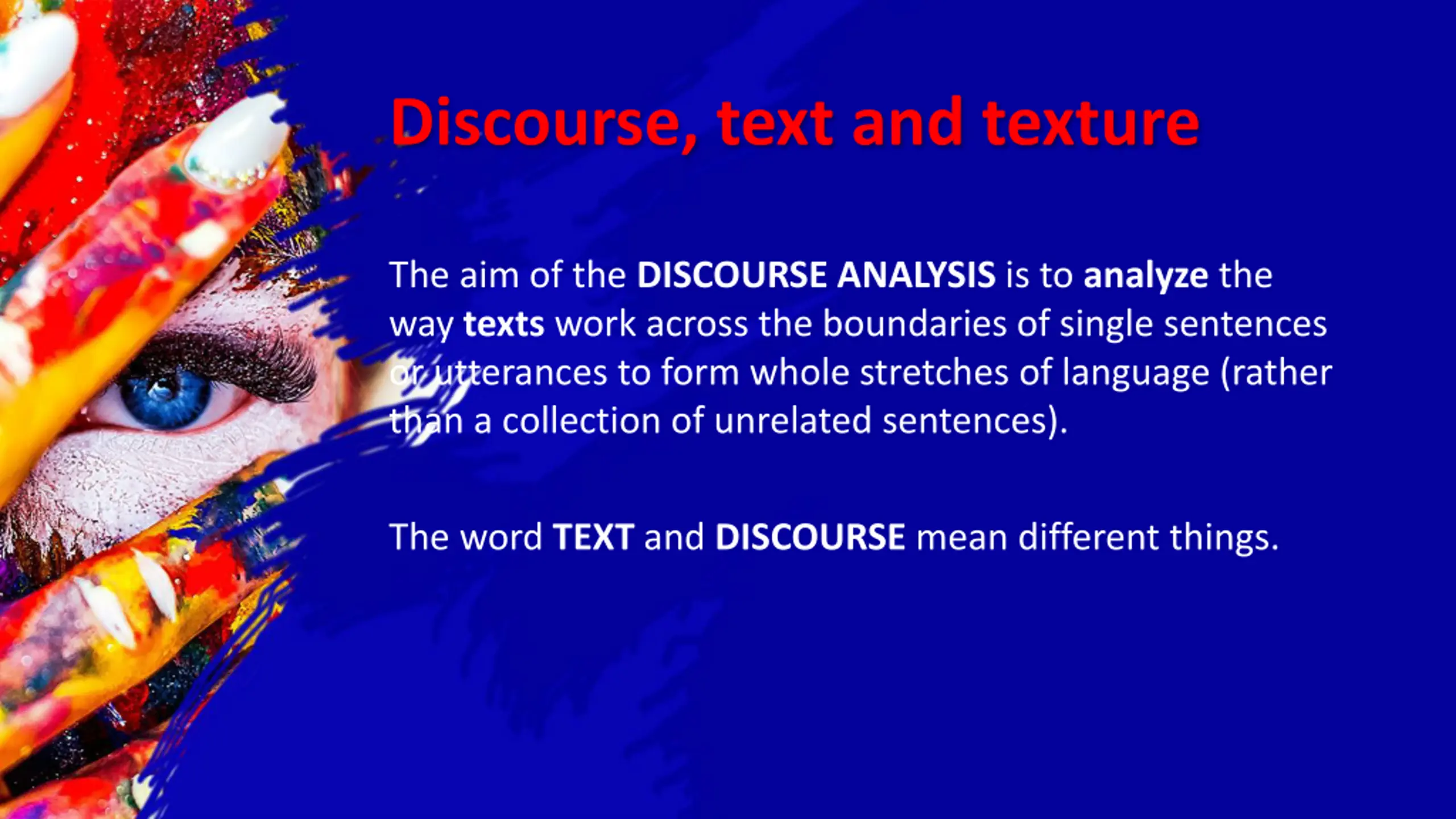 Discourse, text and texture

The aim of the DISCOURSE ANALYSIS is to analyze the way texts work across the boundaries of single sentences or utterances to form whole stretches of language (rather than a collection of unrelated sentences).

The word TEXT and DISCOURSE mean different things.